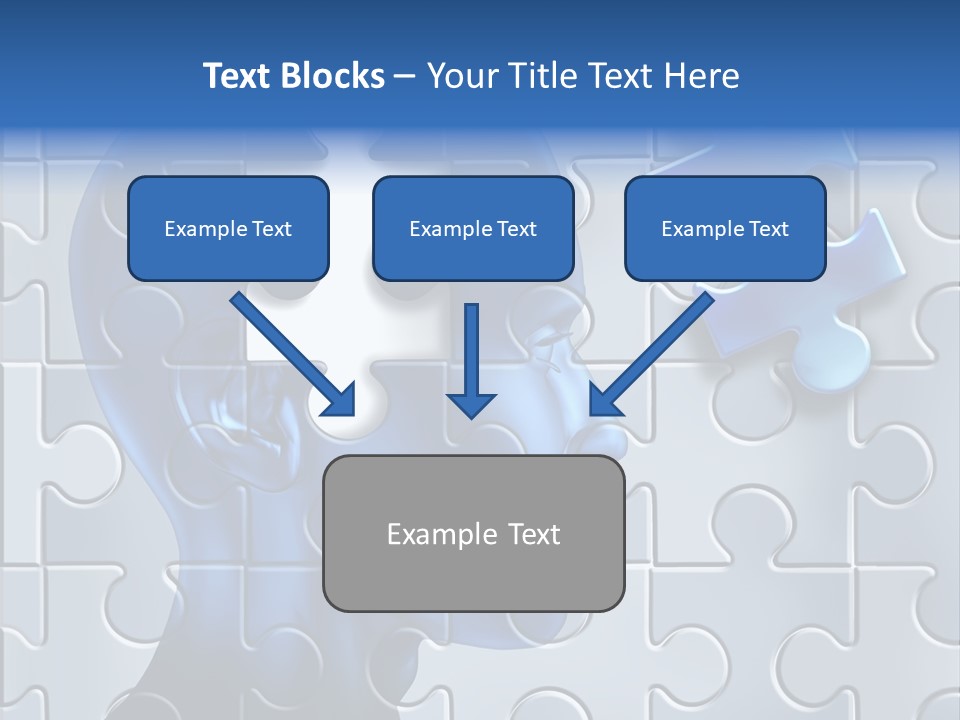 Text Blocks – Your Title Text Here

Example Text

Example Text

Example Text

Example Text